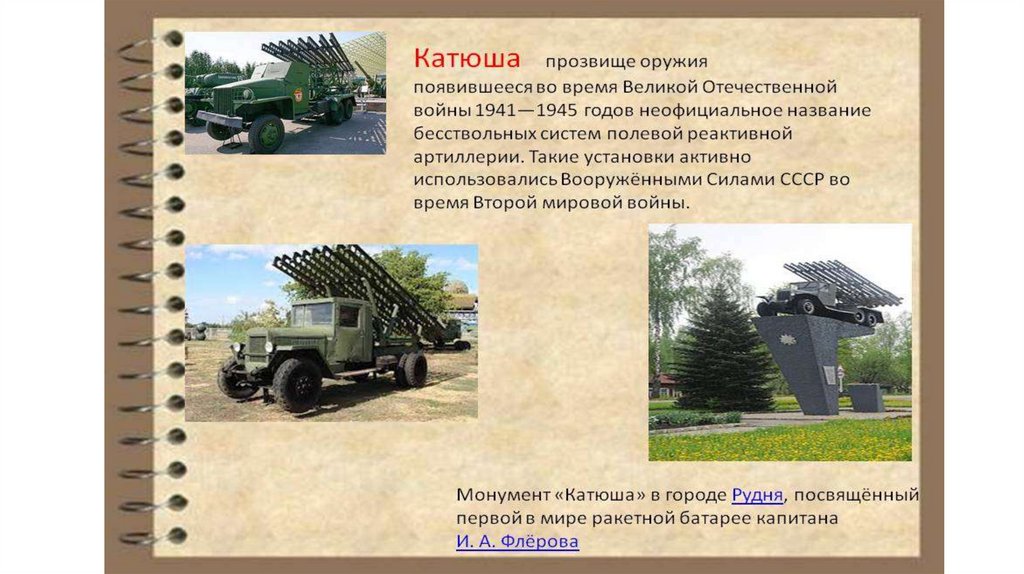 Катюша прозвище оружия появившееся во время Великой Отечественной войны 1941—1945 годов неофициальное название бесствольных систем полевой реактивной артиллерии. Такие установки активно использовались Вооружёнными Силами СССР во время Второй мировой войны.

Монумент «Катюша» в городе Рудня, посвящённый первой в мире ракетной батарее капитана И. А. Флёрова